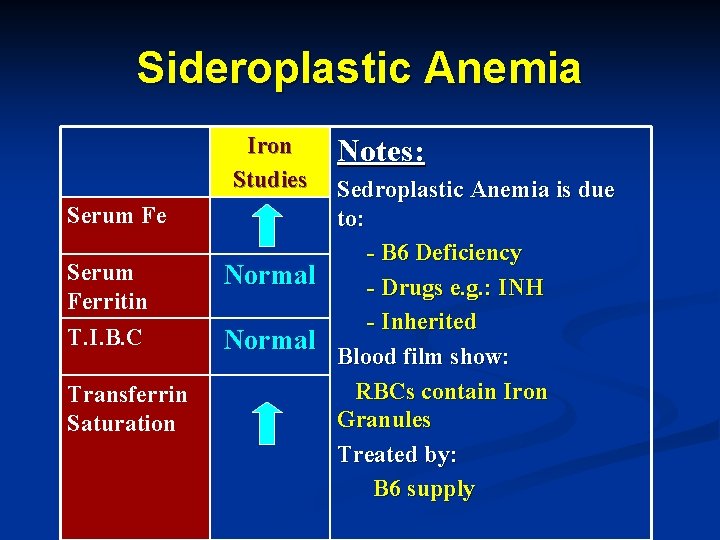 Sideroplastic Anemia

| | Iron Studies |
|---|---|
| Serum Fe | ↑ |
| Serum Ferritin | Normal |
| T.I.B.C | Normal |
| Transferrin Saturation | ↑ |

Notes:

Sedroplastic Anemia is due to:

- B6 Deficiency
- Drugs e.g.: INH
- Inherited

Blood film show:

RBCs contain Iron Granules

Treated by:

B6 supply